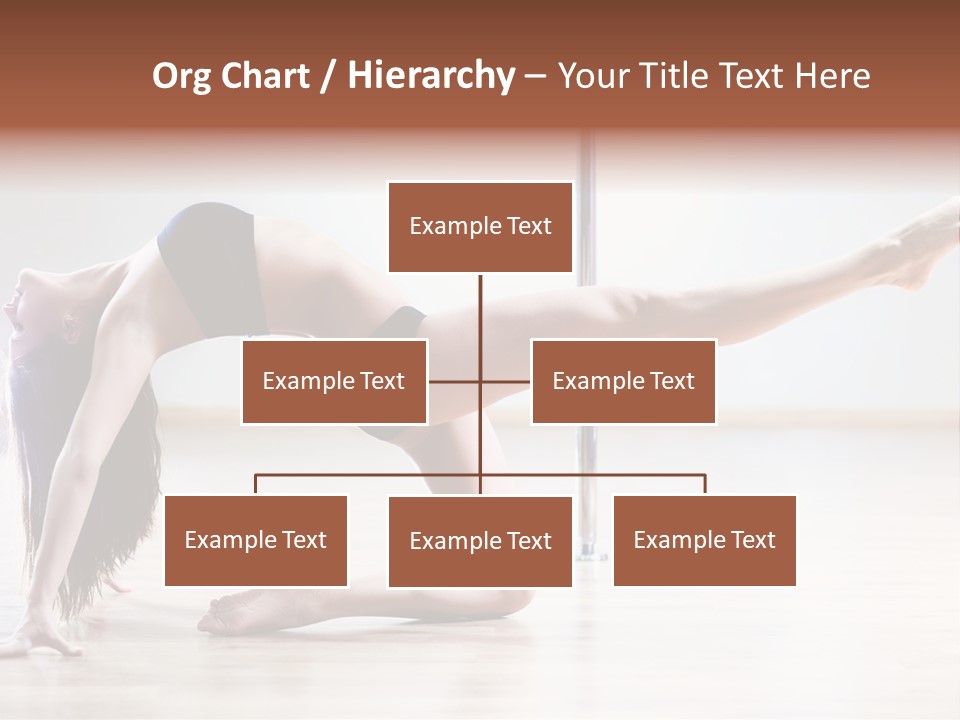 Org Chart / Hierarchy – Your Title Text Here

Example Text

Example Text

Example Text

Example Text

Example Text

Example Text